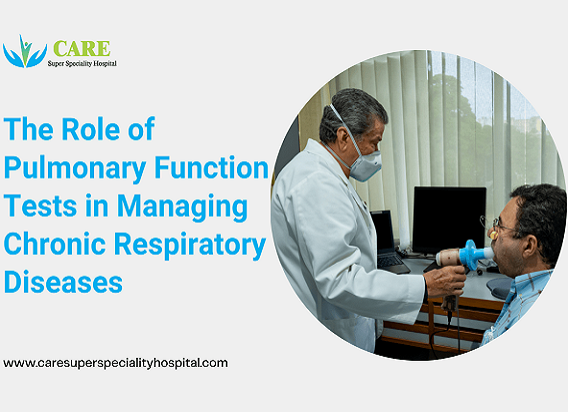 CARE
Super Speciality Hospital

The Role of Pulmonary Function Tests in Managing Chronic Respiratory Diseases

www.caresuperspecialityhospital.com